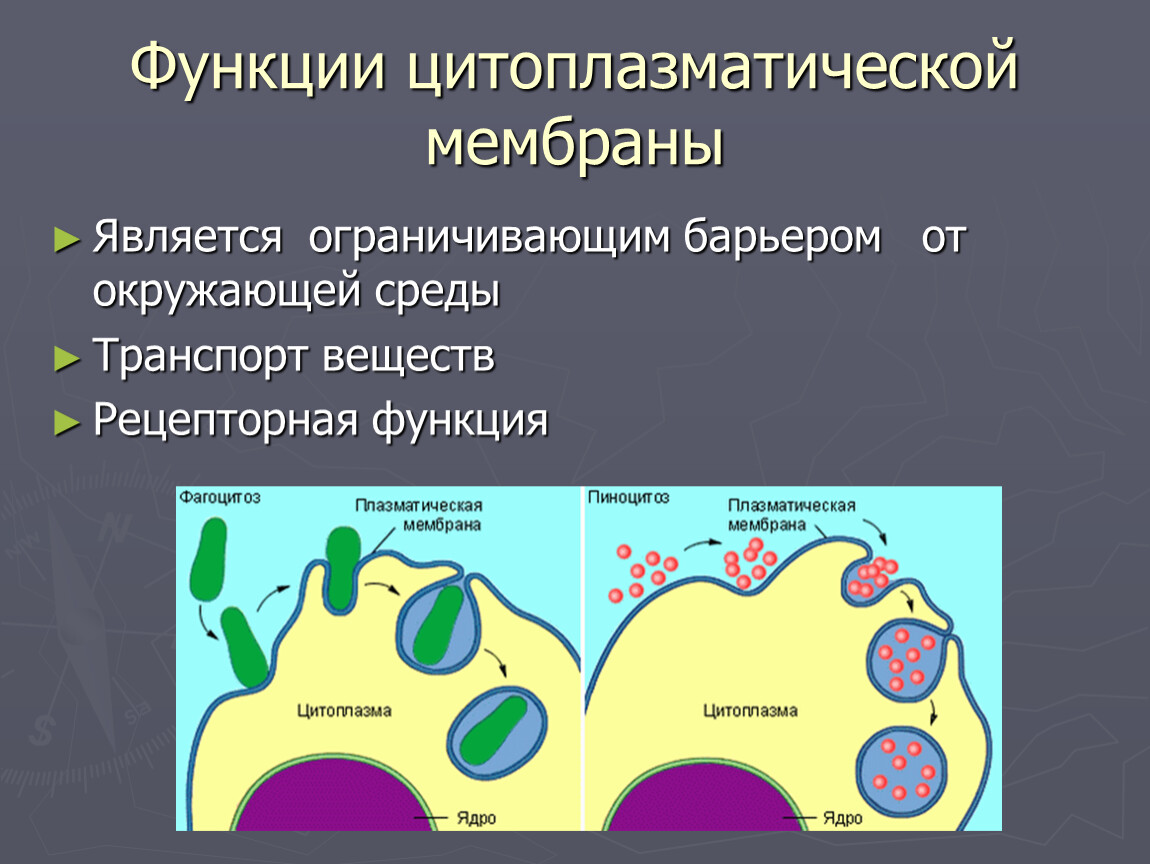 Функции цитоплазматической мембраны

► Является ограничивающим барьером от окружающей среды

► Транспорт веществ

► Рецепторная функция

Фагоцитоз

Плазматическая мембрана

Цитоплазма

Ядро

Пиноцитоз

Плазматическая мембрана

Цитоплазма

Ядро